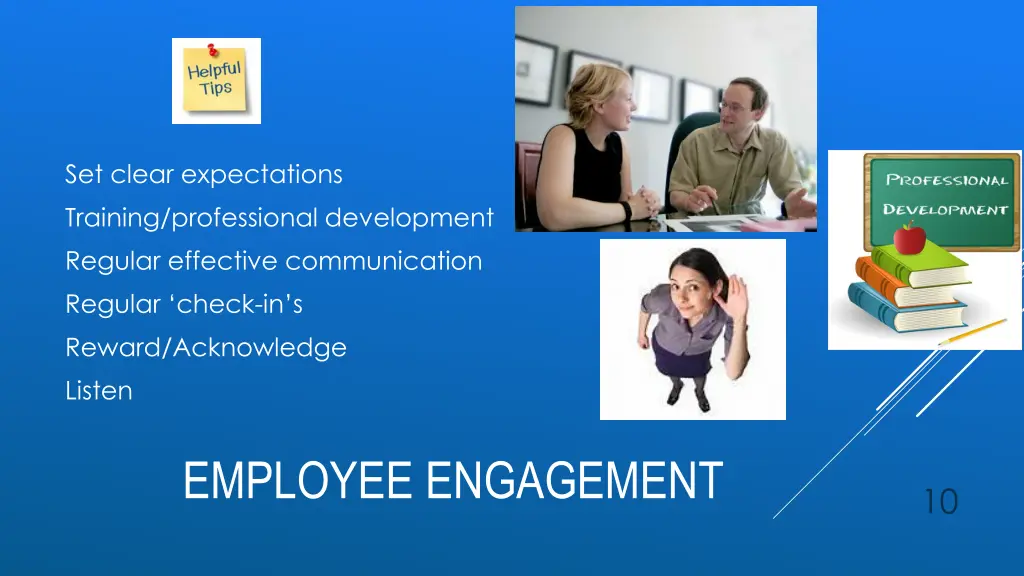 Helpful Tips

Set clear expectations
Training/professional development
Regular effective communication
Regular ‘check-in’s
Reward/Acknowledge
Listen

PROFESSIONAL DEVELOPMENT

EMPLOYEE ENGAGEMENT

10